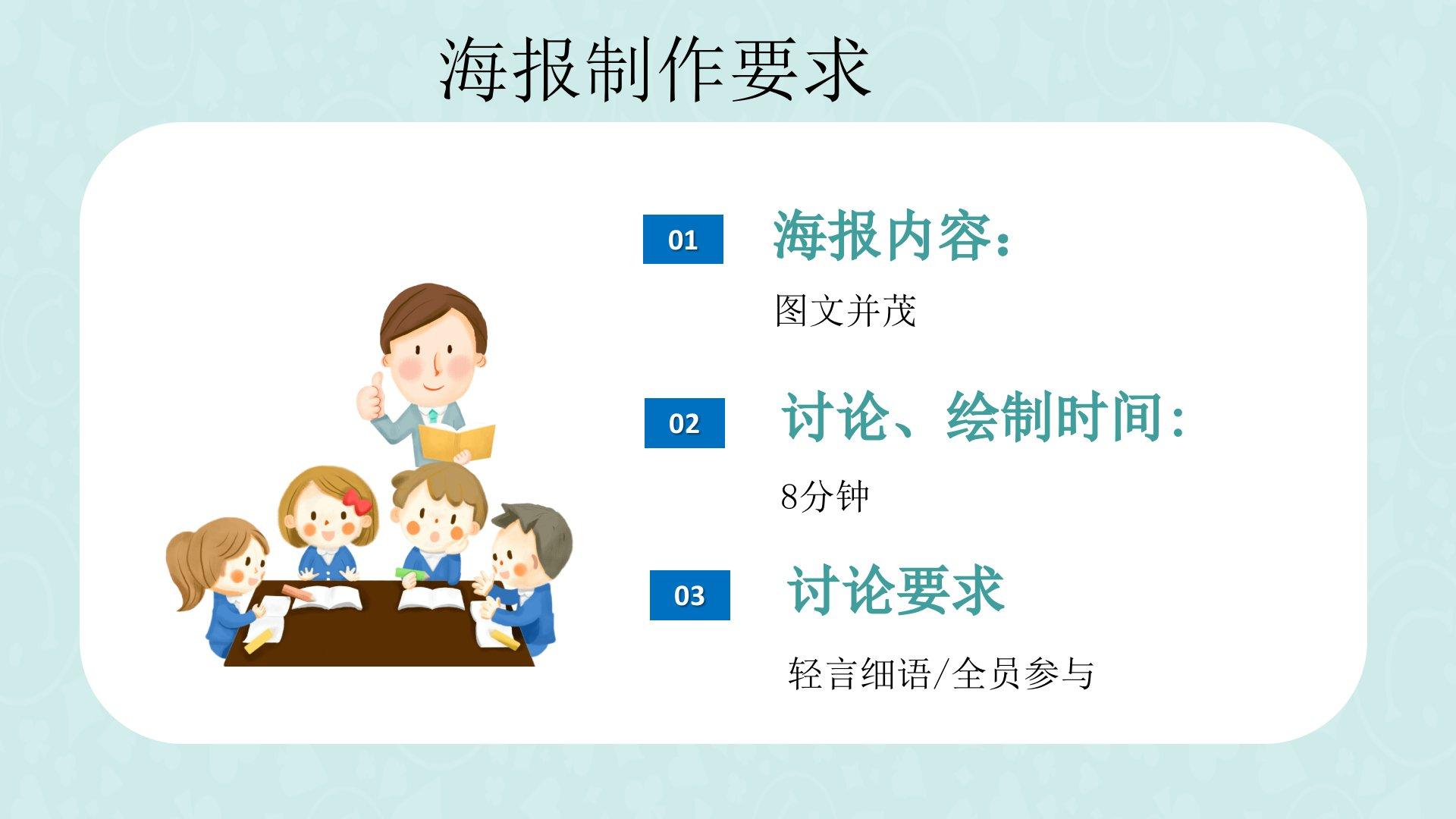 海报制作要求

01 海报内容：

图文并茂

02 讨论、绘制时间：

8分钟

03 讨论要求

轻言细语/全员参与